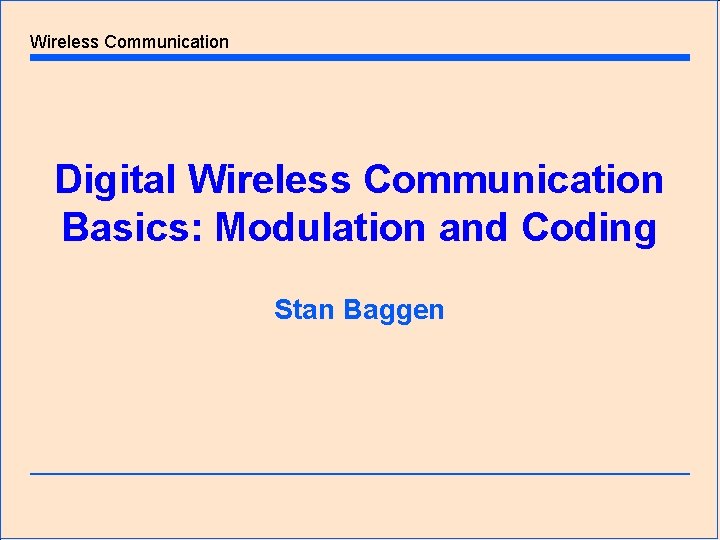 Wireless Communication

Digital Wireless Communication Basics: Modulation and Coding

Stan Baggen